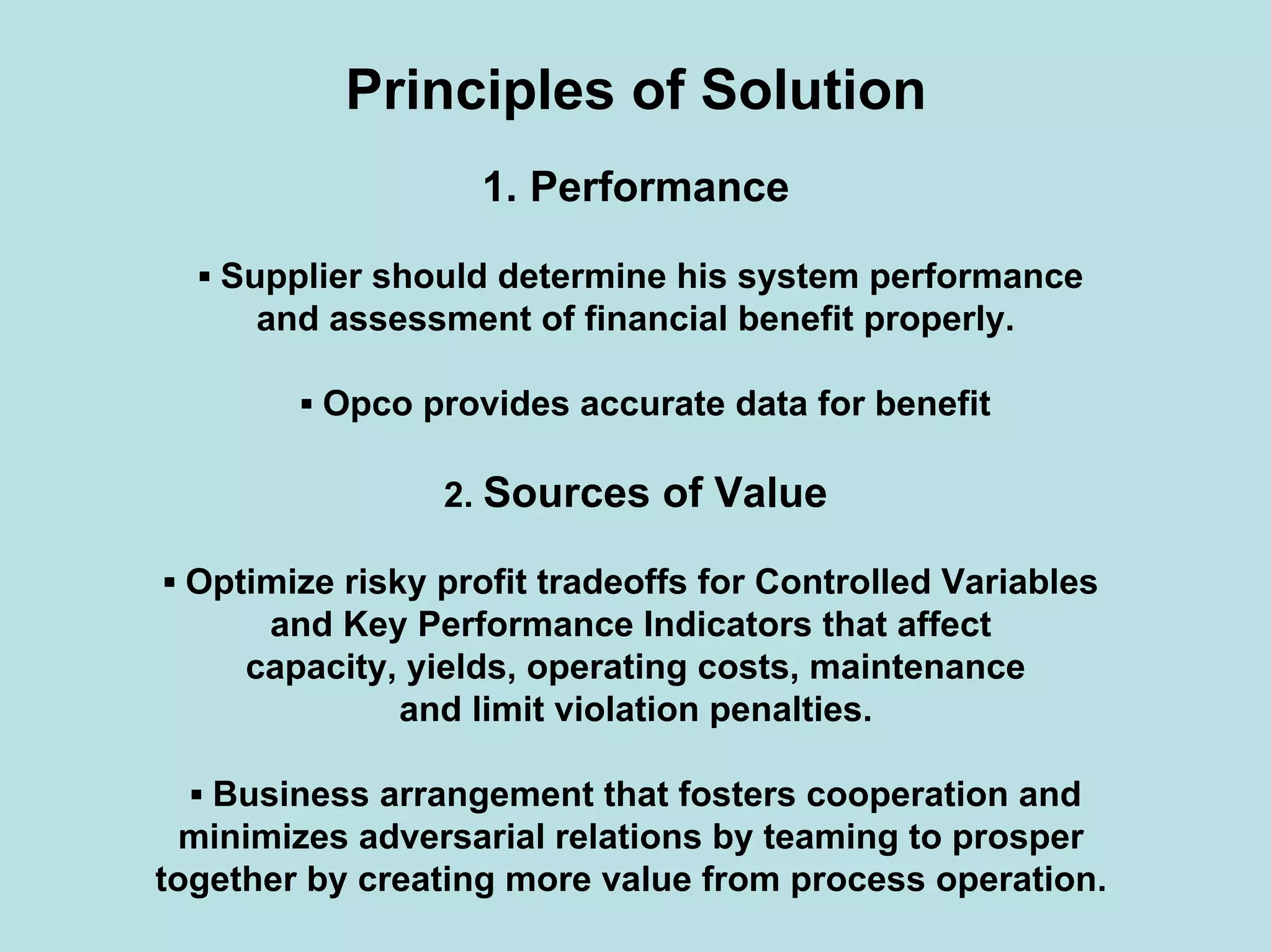 Principles of Solution

1. Performance

▪ Supplier should determine his system performance and assessment of financial benefit properly.

▪ Opco provides accurate data for benefit

2. Sources of Value

▪ Optimize risky profit tradeoffs for Controlled Variables and Key Performance Indicators that affect capacity, yields, operating costs, maintenance and limit violation penalties.

▪ Business arrangement that fosters cooperation and minimizes adversarial relations by teaming to prosper together by creating more value from process operation.